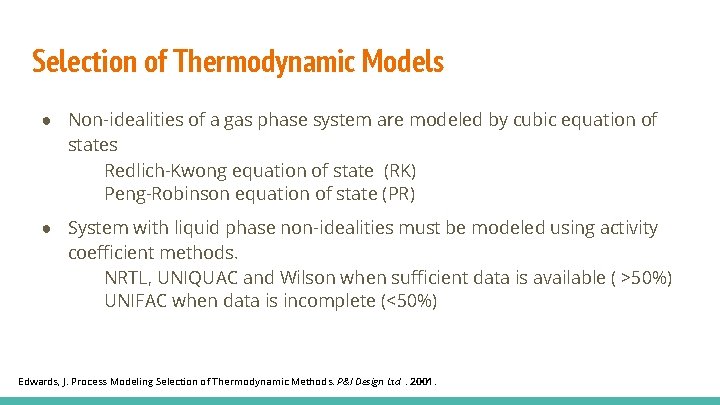 Selection of Thermodynamic Models

● Non-idealities of a gas phase system are modeled by cubic equation of states

Redlich-Kwong equation of state (RK)
Peng-Robinson equation of state (PR)

● System with liquid phase non-idealities must be modeled using activity coefficient methods.

NRTL, UNIQUAC and Wilson when sufficient data is available ( >50%)
UNIFAC when data is incomplete (<50%)

Edwards, J. Process Modeling Selection of Thermodynamic Methods. P&I Design Ltd . 2001.